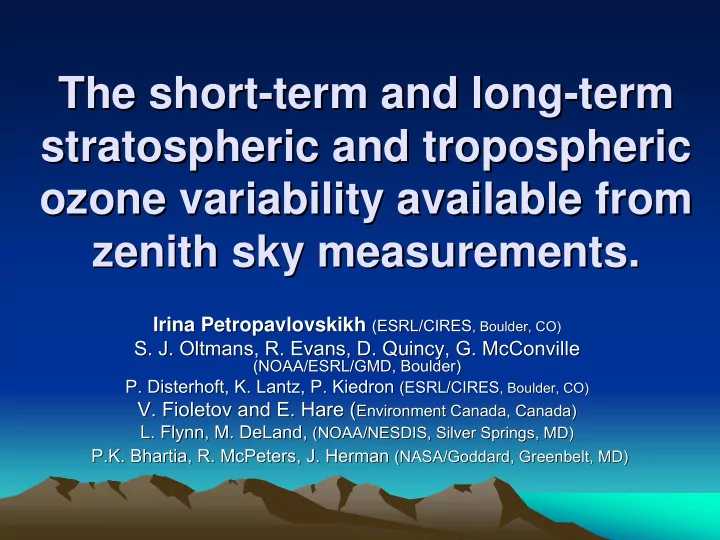 The short-term and long-term stratospheric and tropospheric ozone variability available from zenith sky measurements.

Irina Petropavlovskikh (ESRL/CIRES, Boulder, CO)
S. J. Oltmans, R. Evans, D. Quincy, G. McConville (NOAA/ESRL/GMD, Boulder)
P. Disterhoft, K. Lantz, P. Kiedron (ESRL/CIRES, Boulder, CO)
V. Fioletov and E. Hare (Environment Canada, Canada)
L. Flynn, M. DeLand, (NOAA/NESDIS, Silver Springs, MD)
P.K. Bhartia, R. McPeters, J. Herman (NASA/Goddard, Greenbelt, MD)